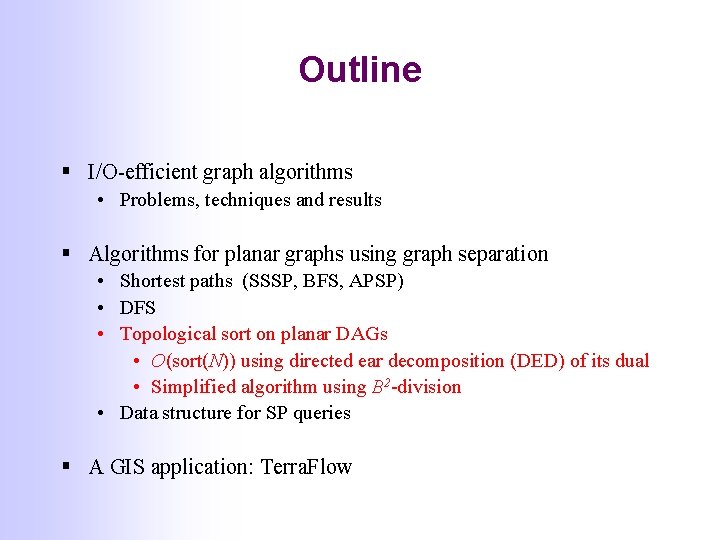 Outline

▪ I/O-efficient graph algorithms
• Problems, techniques and results

▪ Algorithms for planar graphs using graph separation
• Shortest paths (SSSP, BFS, APSP)
• DFS
• Topological sort on planar DAGs
• $O(\text{sort}(N))$ using directed ear decomposition (DED) of its dual
• Simplified algorithm using $B^2$-division
• Data structure for SP queries

▪ A GIS application: TerraFlow